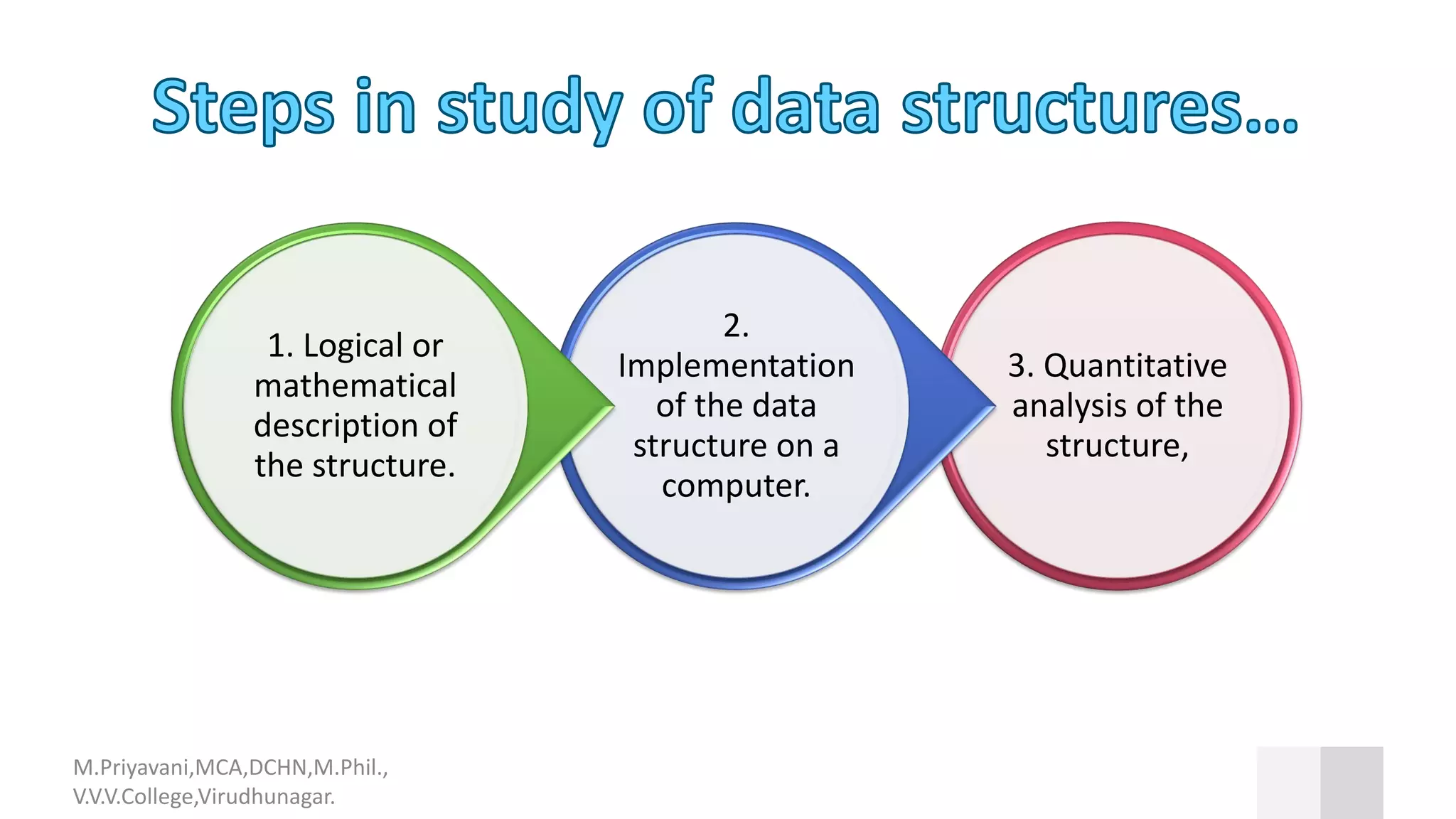 Steps in study of data structures…

1. Logical or mathematical description of the structure.

2. Implementation of the data structure on a computer.

3. Quantitative analysis of the structure,

M.Priyavani,MCA,DCHN,M.Phil.,
V.V.V.College,Virudhunagar.